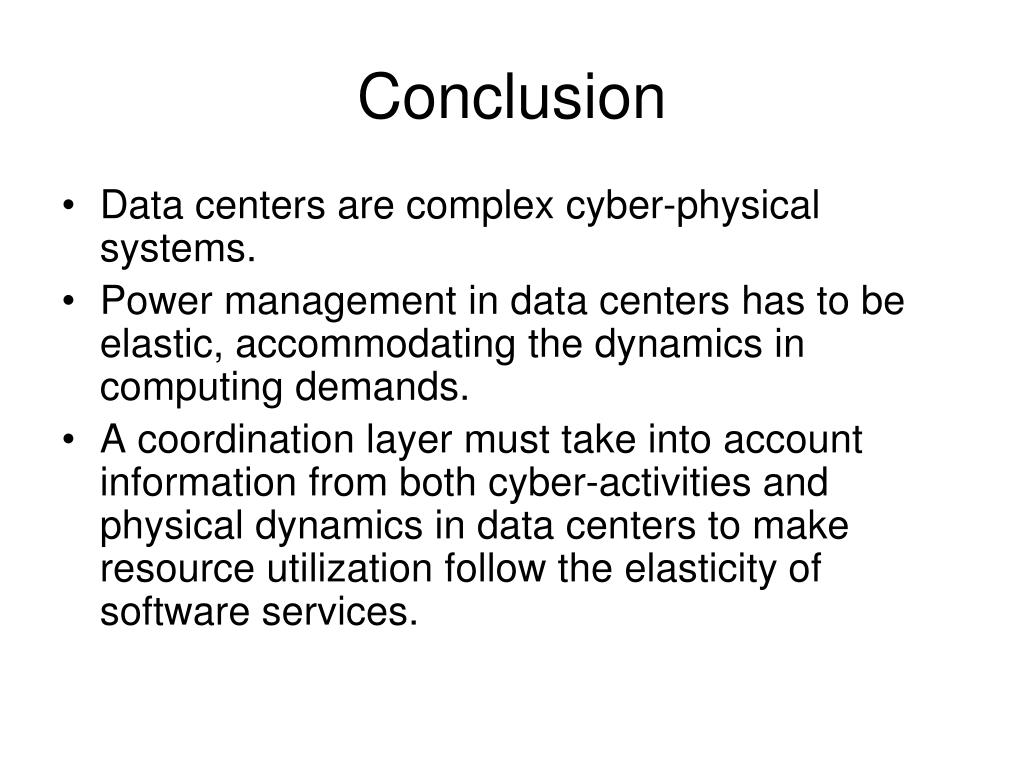 Conclusion

• Data centers are complex cyber-physical systems.
• Power management in data centers has to be elastic, accommodating the dynamics in computing demands.
• A coordination layer must take into account information from both cyber-activities and physical dynamics in data centers to make resource utilization follow the elasticity of software services.